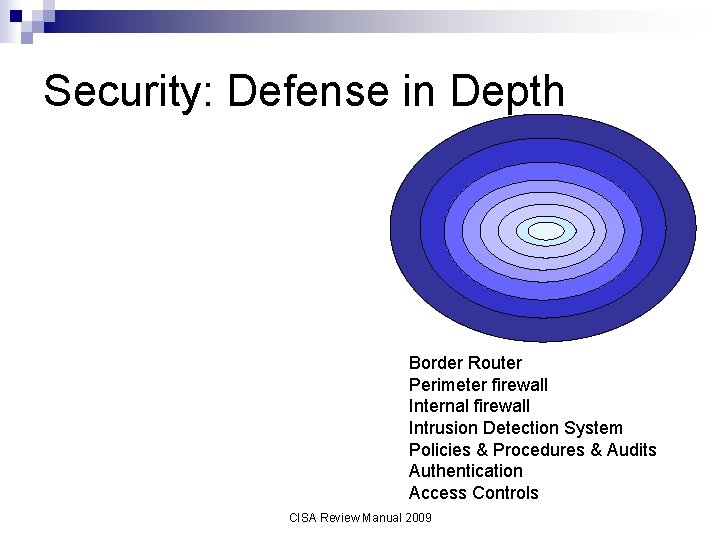 Security: Defense in Depth

Border Router
Perimeter firewall
Internal firewall
Intrusion Detection System
Policies & Procedures & Audits
Authentication
Access Controls

CISA Review Manual 2009